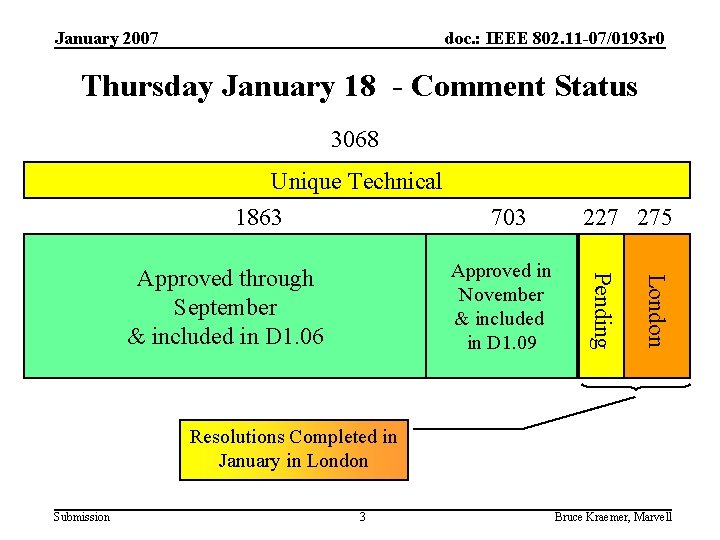 January 2007

doc.: IEEE 802.11-07/0193r0

Thursday January 18 - Comment Status

3068

Unique Technical

1863

703

227

275

Approved through September & included in D1.06

Approved in November & included in D1.09

Pending

London

Resolutions Completed in January in London

Submission

3

Bruce Kraemer, Marvell